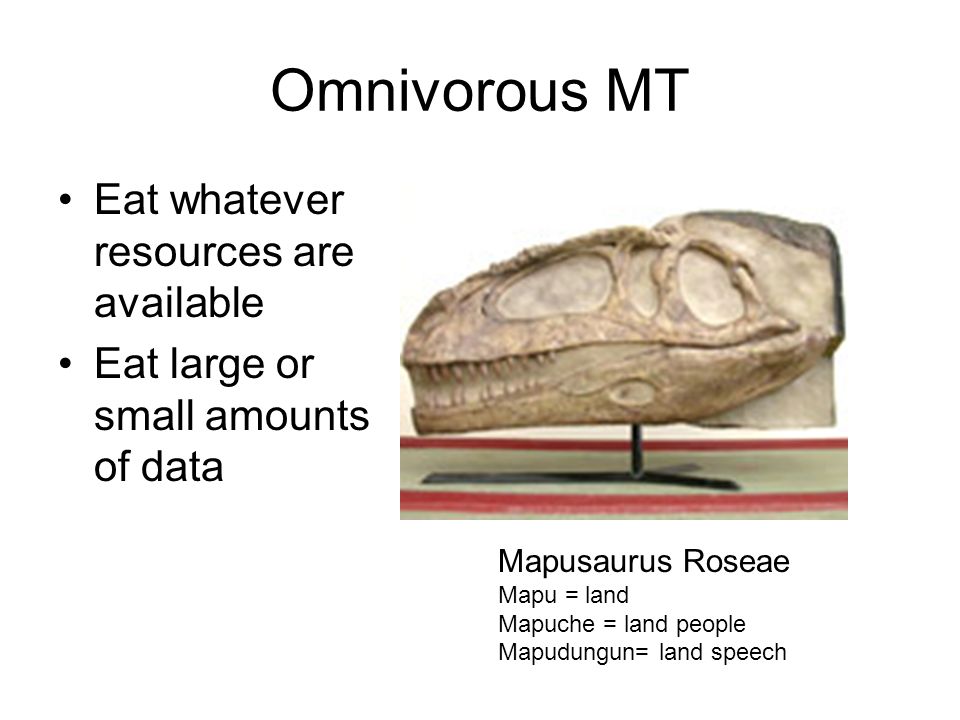 Omnivorous MT

• Eat whatever resources are available
• Eat large or small amounts of data

Mapusaurus Roseae
Mapu = land
Mapuche = land people
Mapudungun= land speech